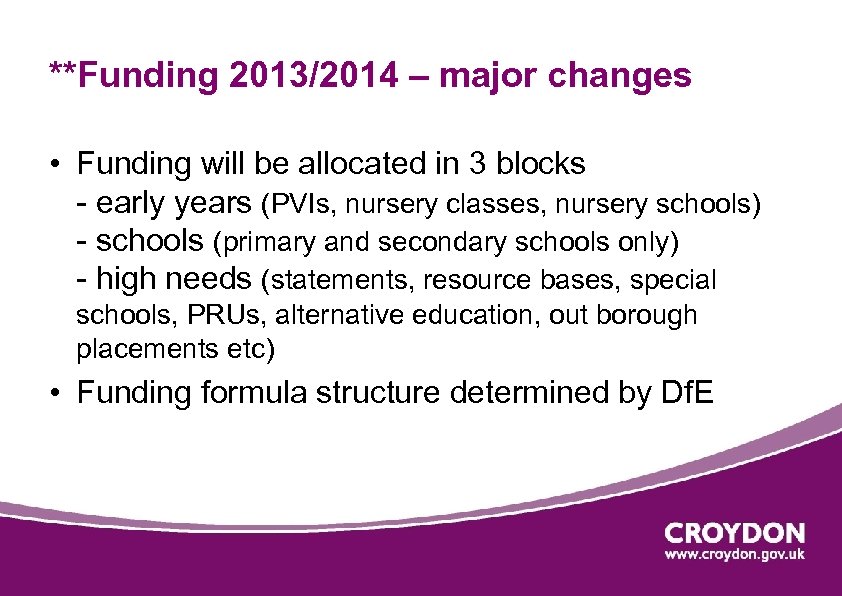 **Funding 2013/2014 – major changes

• Funding will be allocated in 3 blocks
- early years (PVIs, nursery classes, nursery schools)
- schools (primary and secondary schools only)
- high needs (statements, resource bases, special schools, PRUs, alternative education, out borough placements etc)

• Funding formula structure determined by DfE

CROYDON
www.croydon.gov.uk